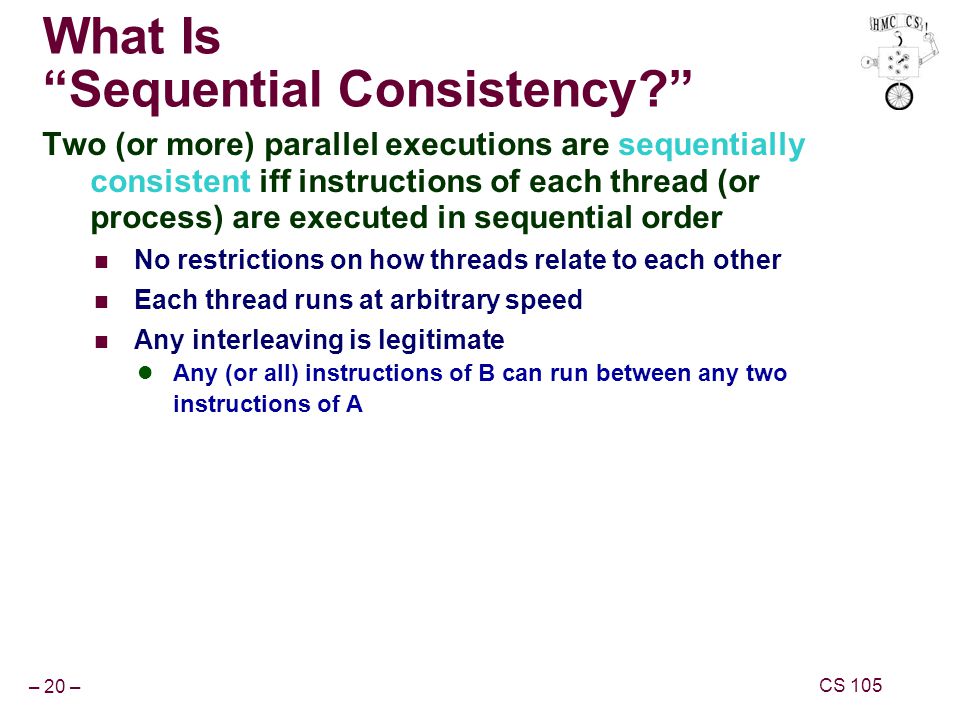 What Is
“Sequential Consistency?”

HMC CS

Two (or more) parallel executions are sequentially consistent iff instructions of each thread (or process) are executed in sequential order

- No restrictions on how threads relate to each other
- Each thread runs at arbitrary speed
- Any interleaving is legitimate
  - Any (or all) instructions of B can run between any two instructions of A

– 20 –

CS 105